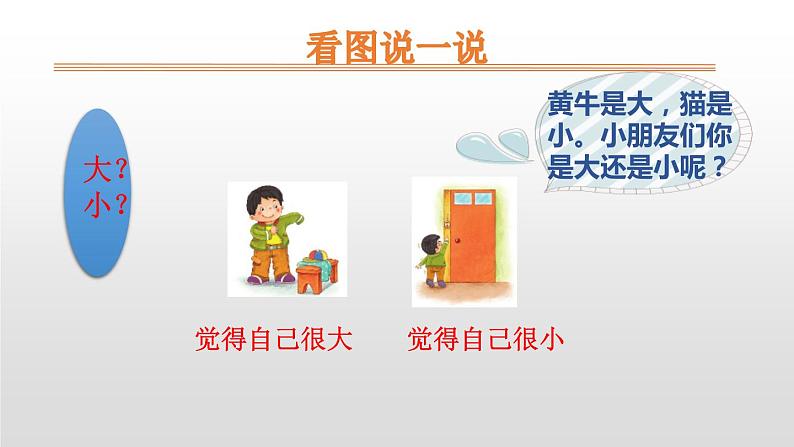 看图说一说

大？
小？

黄牛是大，猫是小。小朋友们你是大还是小呢？

觉得自己很大　　觉得自己很小